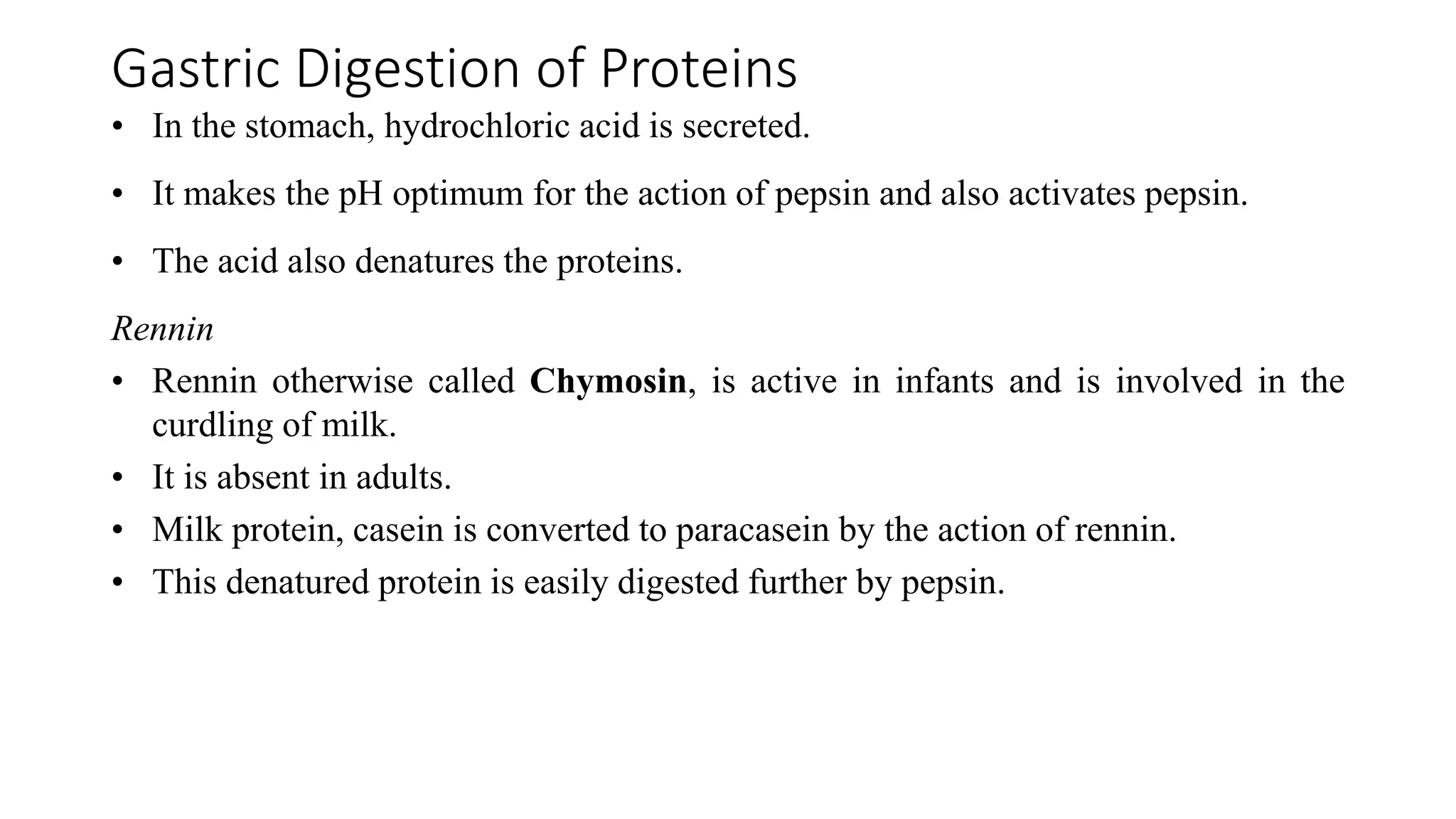 Gastric Digestion of Proteins

• In the stomach, hydrochloric acid is secreted.

• It makes the pH optimum for the action of pepsin and also activates pepsin.

• The acid also denatures the proteins.

Rennin

• Rennin otherwise called Chymosin, is active in infants and is involved in the curdling of milk.

• It is absent in adults.

• Milk protein, casein is converted to paracasein by the action of rennin.

• This denatured protein is easily digested further by pepsin.